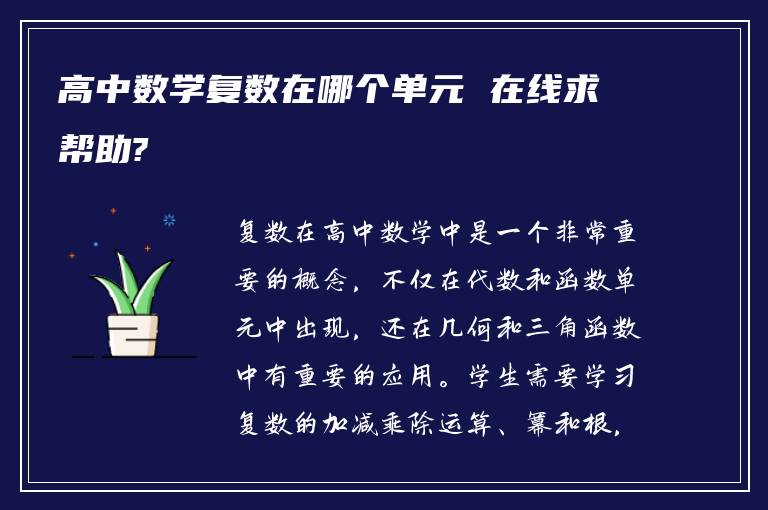 高中数学复数在哪个单元 在线求帮助?

复数在高中数学中是一个非常重要的概念，不仅在代数和函数单元中出现，还在几何和三角函数中有重要的应用。学生需要学习复数的加减乘除运算、幂和根，